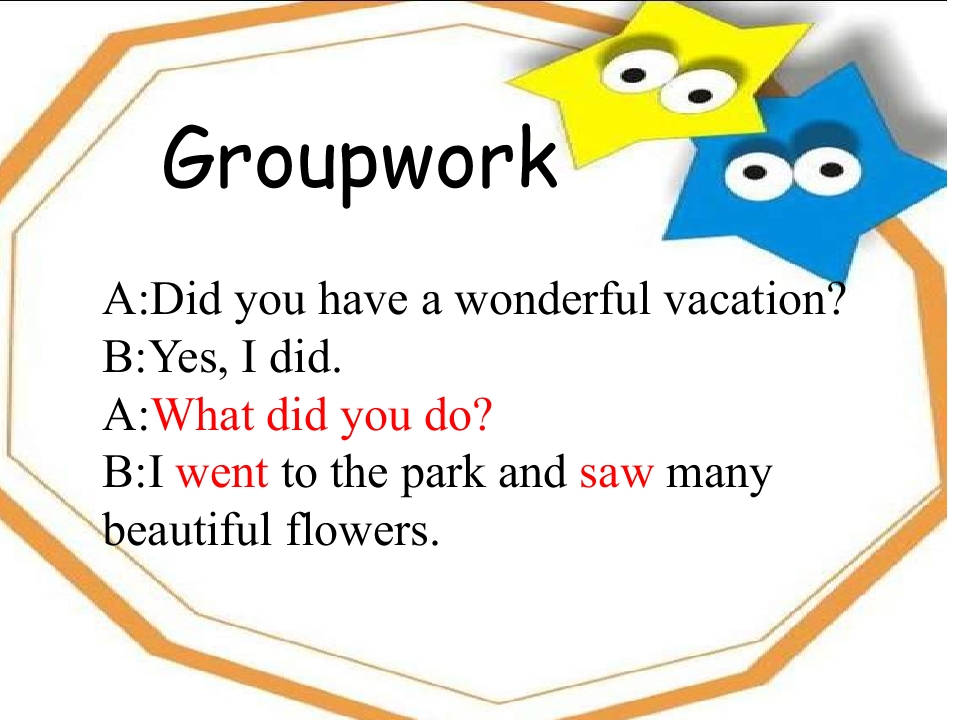 Groupwork

A:Did you have a wonderful vacation?
B:Yes, I did.
A:What did you do?
B:I went to the park and saw many beautiful flowers.